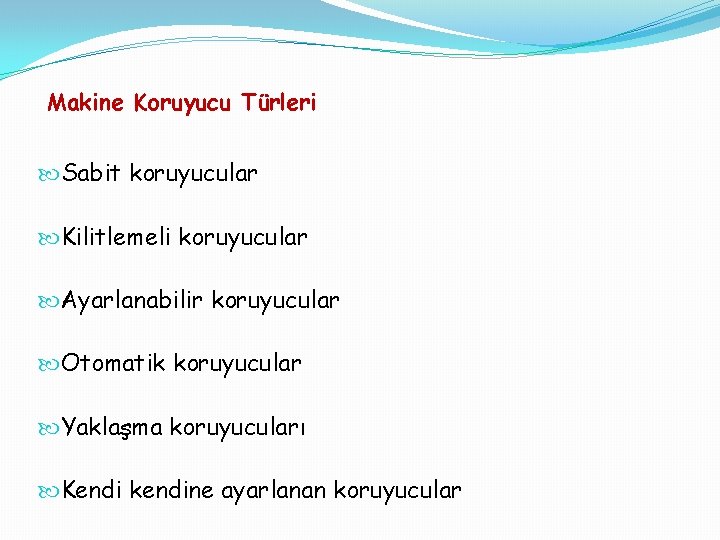 Makine Koruyucu Türleri

Sabit koruyucular

Kilitlemeli koruyucular

Ayarlanabilir koruyucular

Otomatik koruyucular

Yaklaşma koruyucuları

Kendi kendine ayarlanan koruyucular